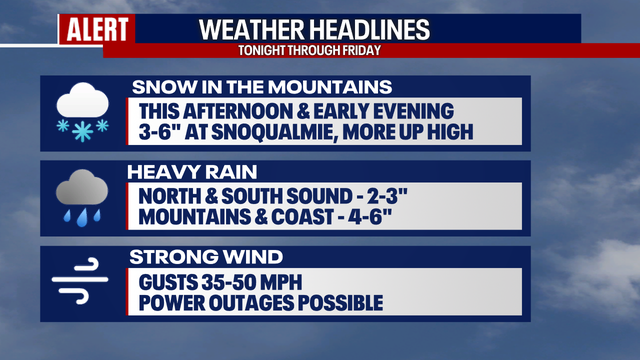 ALERT

WEATHER HEADLINES

TONIGHT THROUGH FRIDAY

SNOW IN THE MOUNTAINS

THIS AFTERNOON & EARLY EVENING
3-6" AT SNOQUALMIE, MORE UP HIGH

HEAVY RAIN

NORTH & SOUTH SOUND - 2-3"
MOUNTAINS & COAST - 4-6"

STRONG WIND

GUSTS 35-50 MPH
POWER OUTAGES POSSIBLE